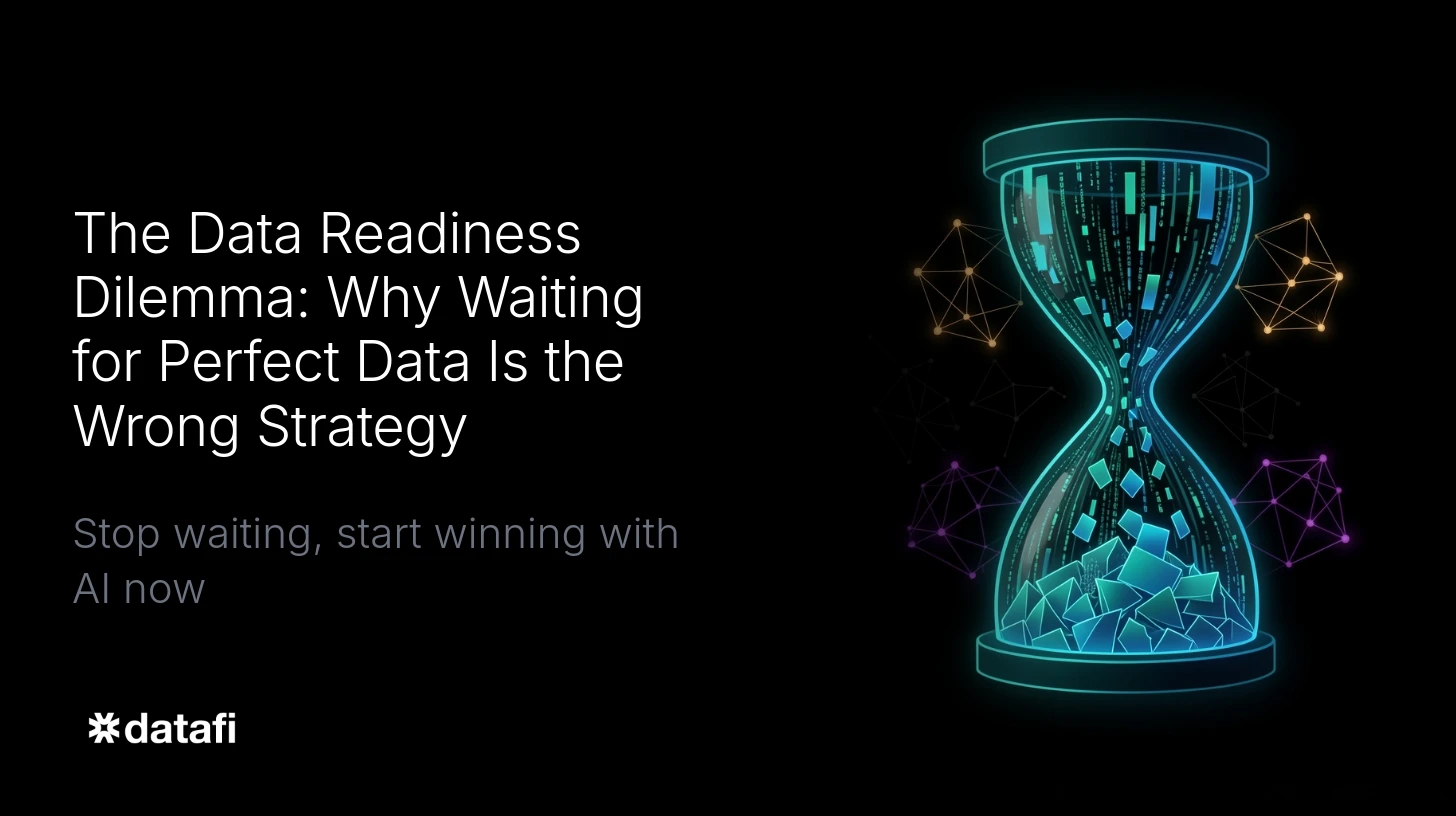 The Data Readiness Dilemma: Why Waiting for Perfect Data Is the Wrong Strategy

Stop waiting, start winning with AI now

datafi